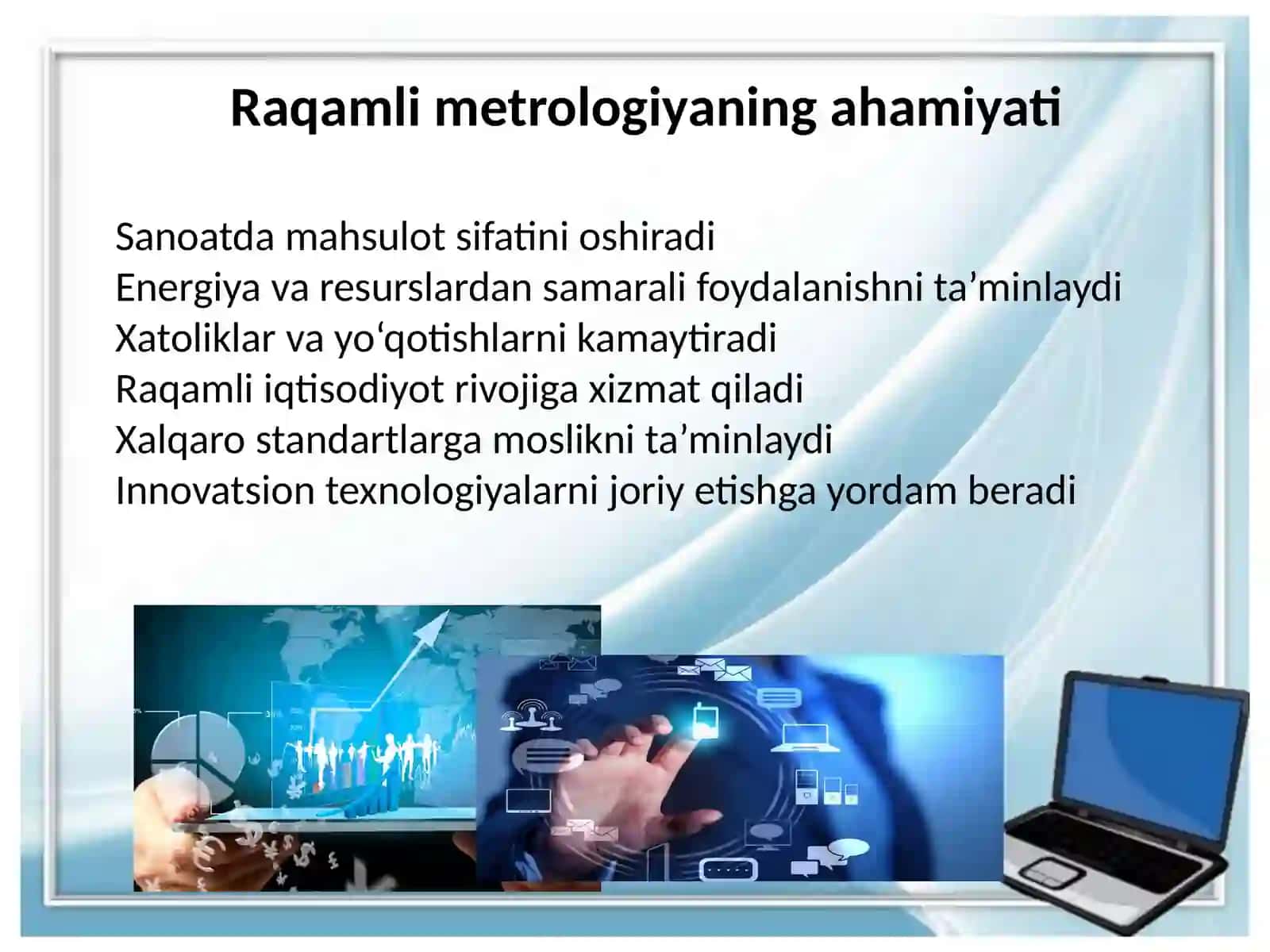 Raqamli metrologiyaning ahamiyati

Sanoatda mahsulot sifatini oshiradi
Energiya va resurslardan samarali foydalanishni ta’minlaydi
Xatoliklar va yo‘qotishlarni kamaytiradi
Raqamli iqtisodiyot rivojiga xizmat qiladi
Xalqaro standartlarga moslikni ta’minlaydi
Innovatsion texnologiyalarni joriy etishga yordam beradi